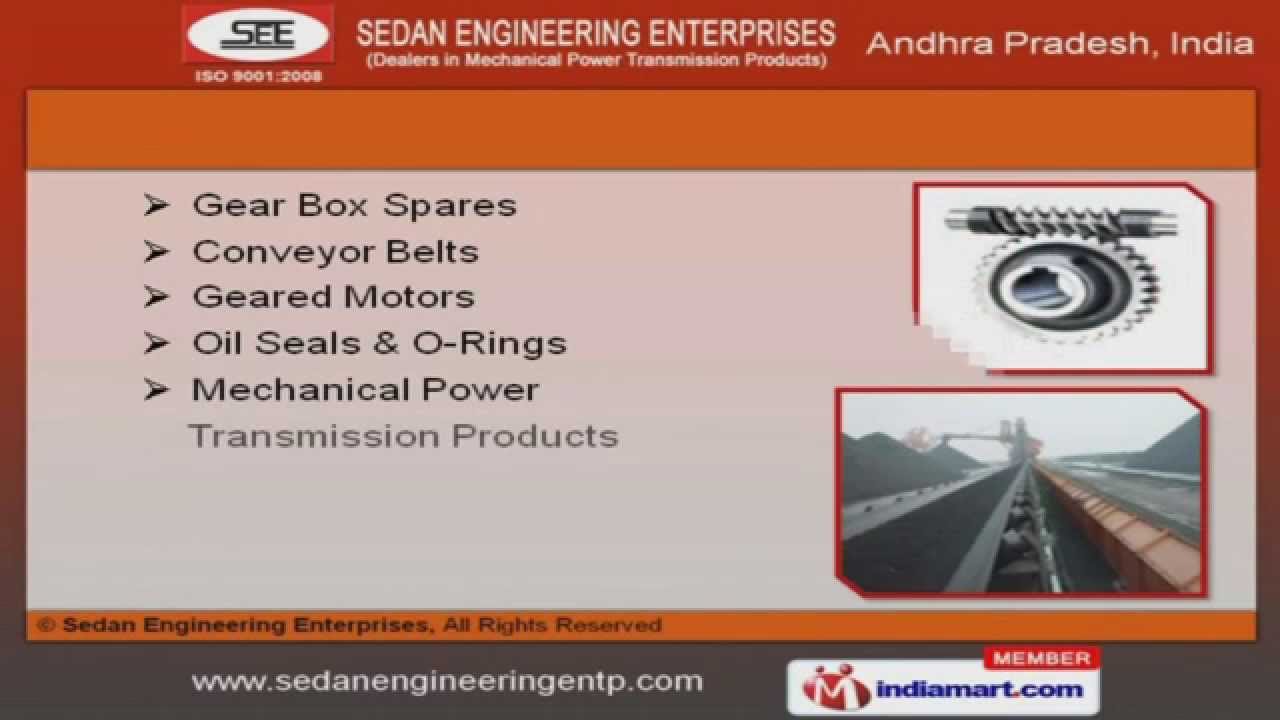 SEE
ISO 9001:2008
SEDAN ENGINEERING ENTERPRISES
(Dealers in Mechanical Power Transmission Products)
Andhra Pradesh, India

➢ Gear Box Spares
➢ Conveyor Belts
➢ Geared Motors
➢ Oil Seals & O-Rings
➢ Mechanical Power Transmission Products

© Sedan Engineering Enterprises, All Rights Reserved

www.sedanengineeringentp.com

MEMBER
indiamart.com